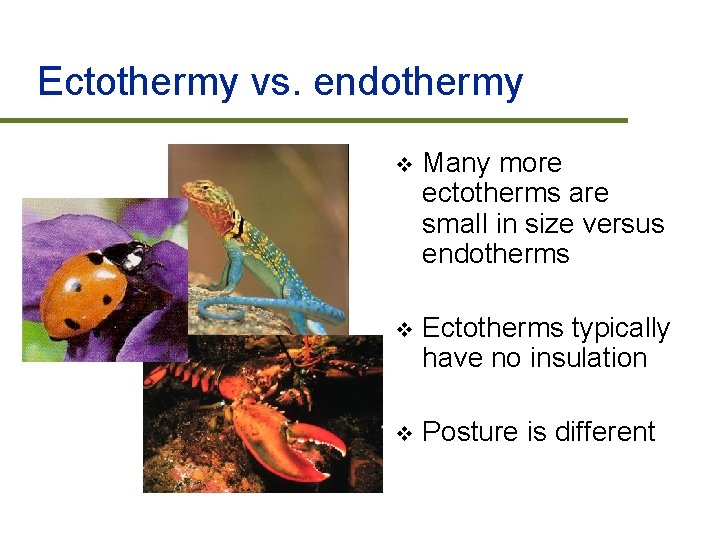 Ectothermy vs. endothermy

❖ Many more ectotherms are small in size versus endotherms

❖ Ectotherms typically have no insulation

❖ Posture is different